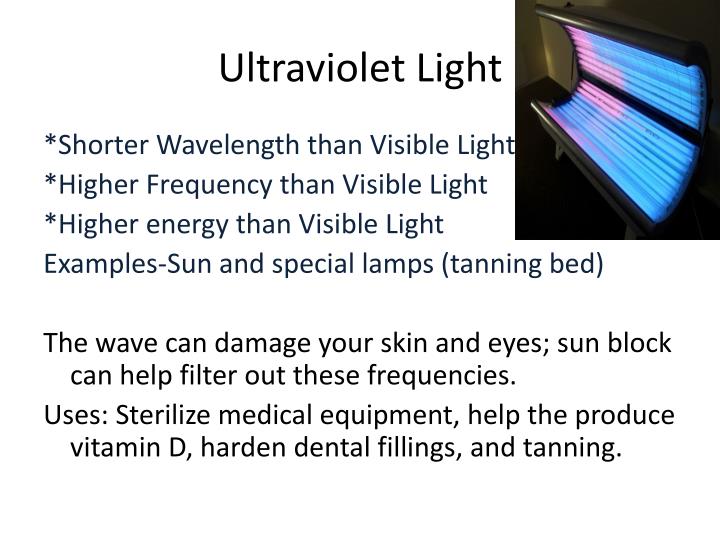 Ultraviolet Light

*Shorter Wavelength than Visible Light
*Higher Frequency than Visible Light
*Higher energy than Visible Light
Examples-Sun and special lamps (tanning bed)

The wave can damage your skin and eyes; sun block can help filter out these frequencies.

Uses: Sterilize medical equipment, help the produce vitamin D, harden dental fillings, and tanning.